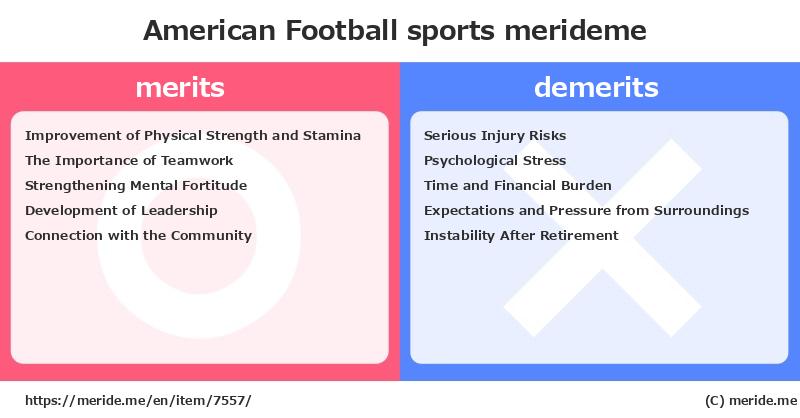 American Football sports merideme

merits

Improvement of Physical Strength and Stamina
The Importance of Teamwork
Strengthening Mental Fortitude
Development of Leadership
Connection with the Community

demerits

Serious Injury Risks
Psychological Stress
Time and Financial Burden
Expectations and Pressure from Surroundings
Instability After Retirement

https://meride.me/en/item/7557/

(C) meride.me